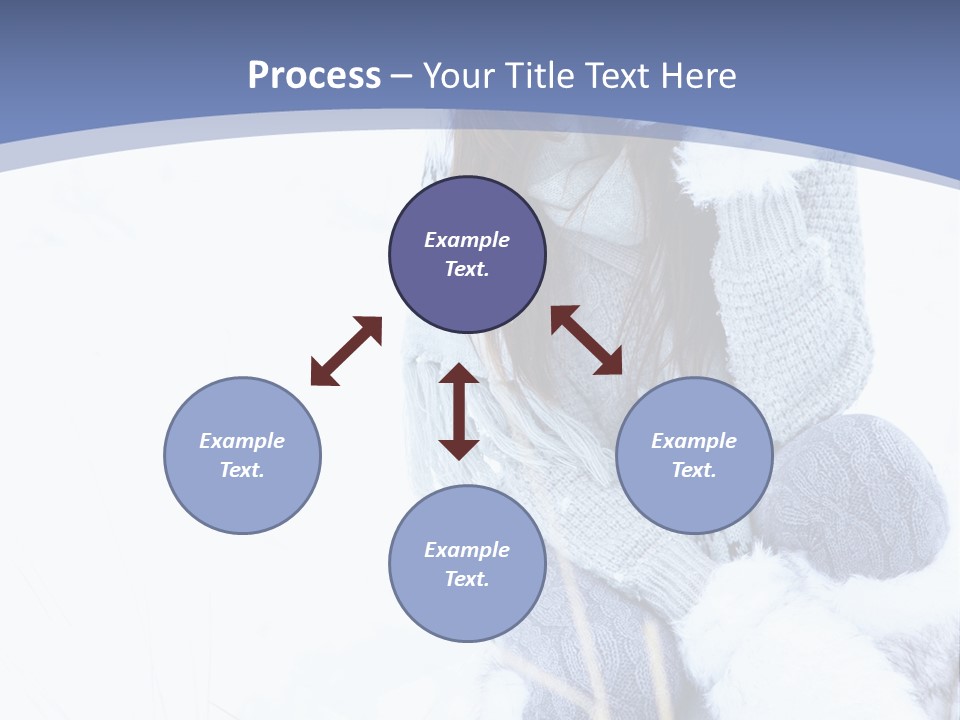 Process – Your Title Text Here

Example Text.

Example Text.

Example Text.

Example Text.